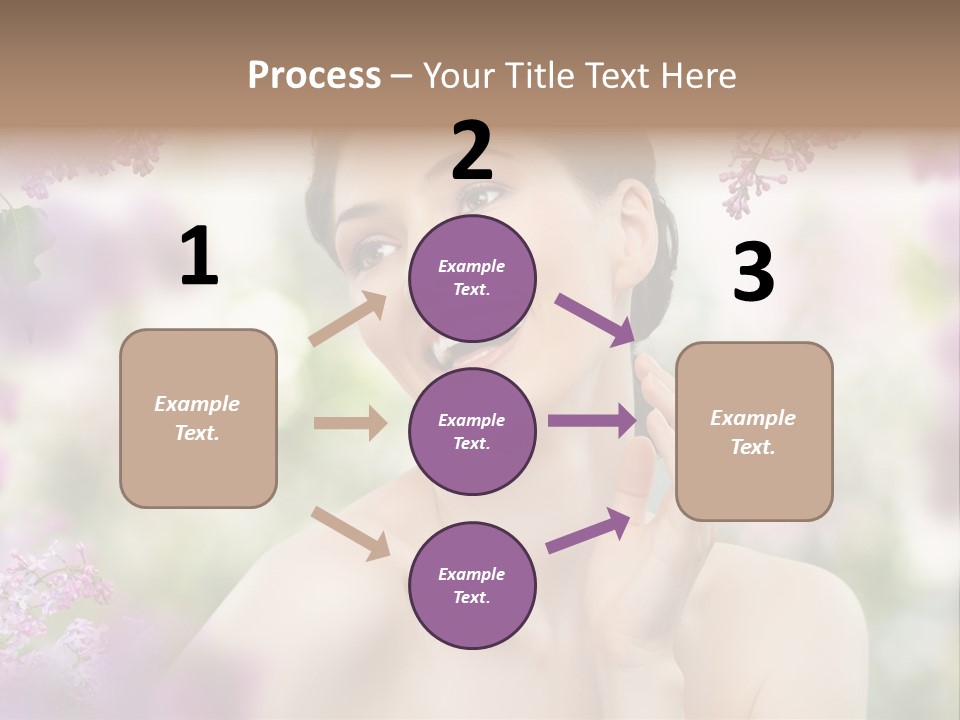 Process – Your Title Text Here

1

Example Text.

2

Example Text.

Example Text.

Example Text.

3

Example Text.